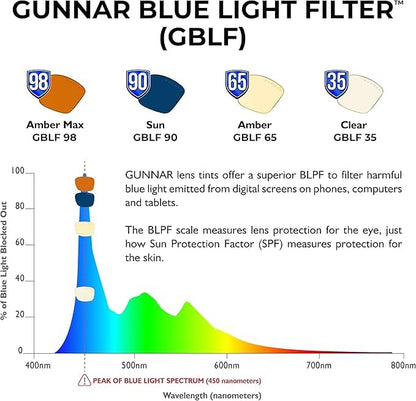 GUNNAR BLUE LIGHT FILTER™ (GBLF)

98
Amber Max
GBLF 98

90
Sun
GBLF 90

65
Amber
GBLF 65

35
Clear
GBLF 35

GUNNAR lens tints offer a superior BLPF to filter harmful blue light emitted from digital screens on phones, computers and tablets.

The BLPF scale measures lens protection for the eye, just how Sun Protection Factor (SPF) measures protection for the skin.

% of Blue Light Blocked Out

100
80
60
40
20
0

400nm
500nm
600nm
700nm
800nm

PEAK OF BLUE LIGHT SPECTRUM (450 nanometers)

Wavelength (nanometers)